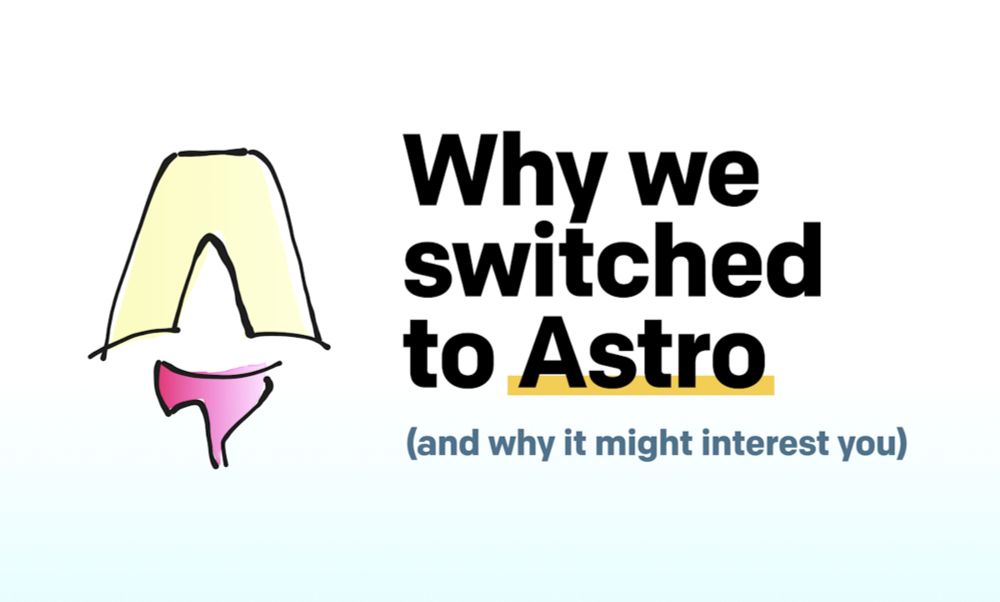 Why we switched to Astro

(and why it might interest you)